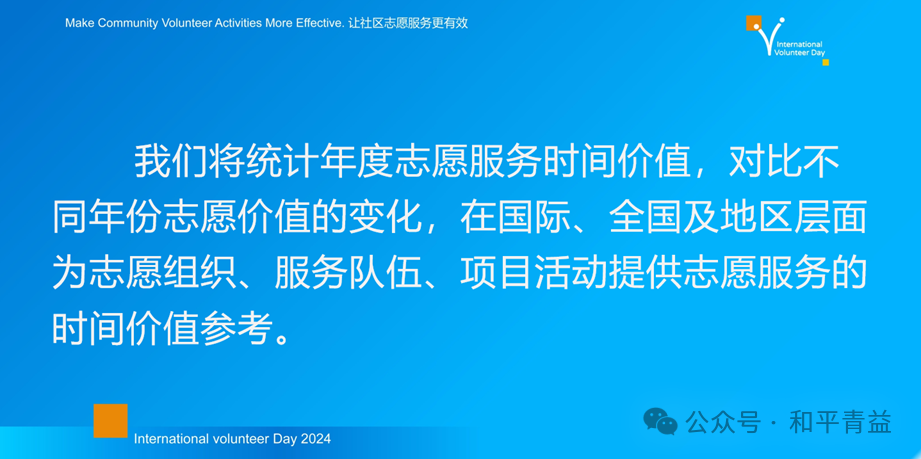 Make Community Volunteer Activities More Effective. 让社区志愿服务更有效

International Volunteer Day

我们将统计年度志愿服务时间价值，对比不同年份志愿价值的变化，在国际、全国及地区层面为志愿组织、服务队伍、项目活动提供志愿服务的时间价值参考。

International volunteer Day 2024

公众号 · 和平青益